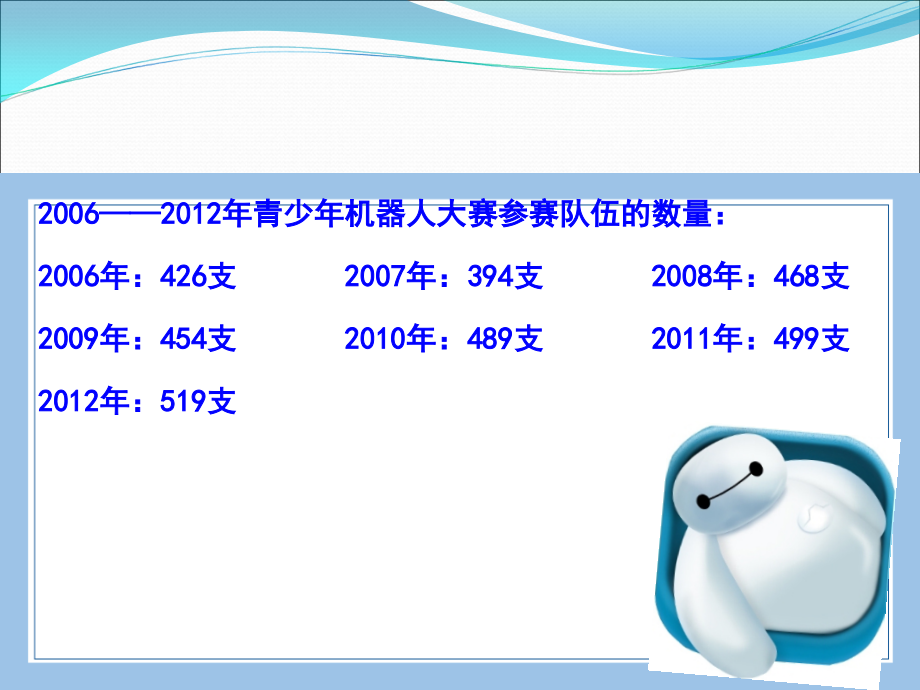 2006——2012年青少年机器人大赛参赛队伍的数量：

2006年：426支 2007年：394支 2008年：468支

2009年：454支 2010年：489支 2011年：499支

2012年：519支